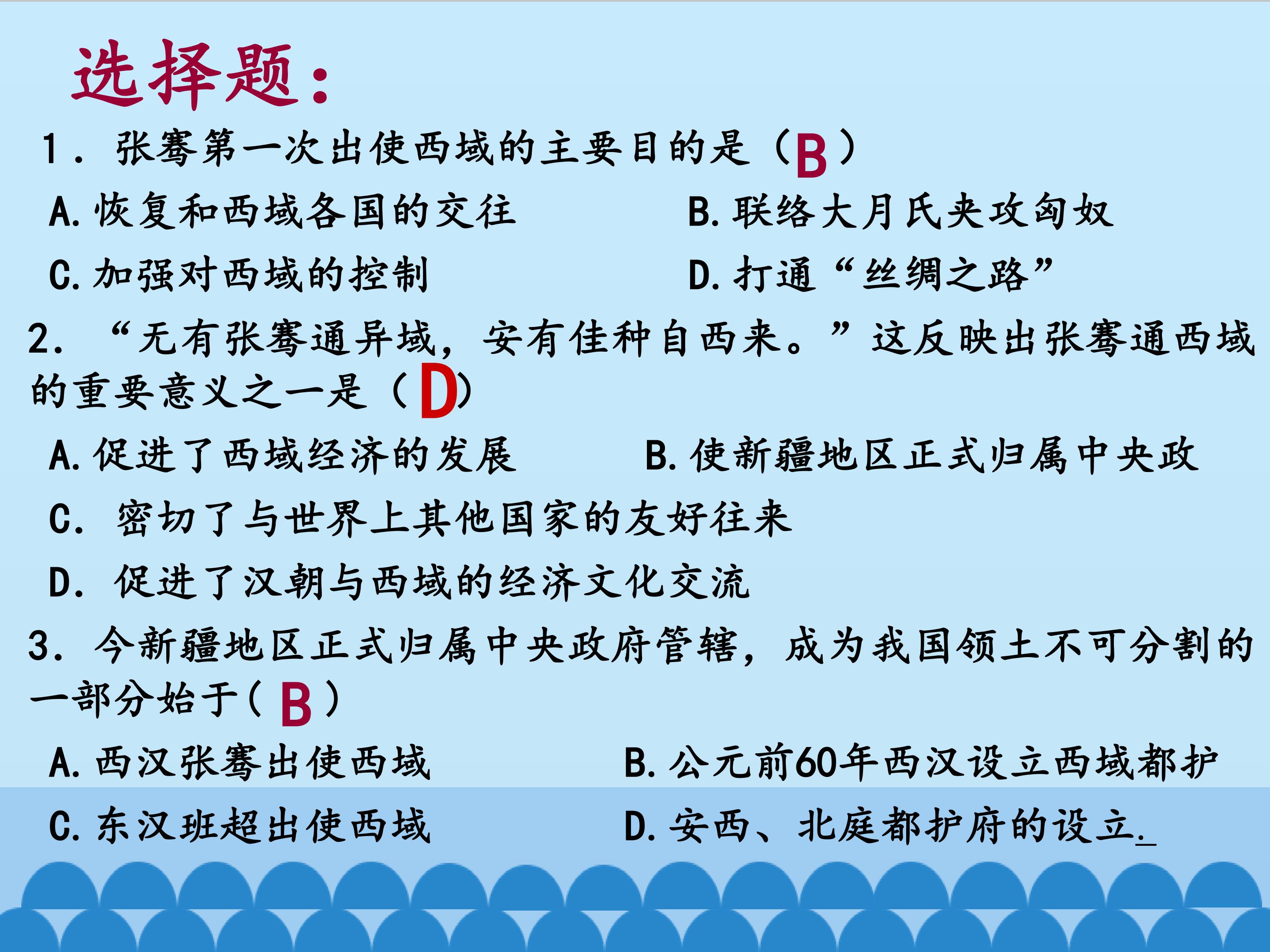 选择题：

1．张骞第一次出使西域的主要目的是（B）

A.恢复和西域各国的交往 B.联络大月氏夹攻匈奴

C.加强对西域的控制 D.打通“丝绸之路”

2．“无有张骞通异域，安有佳种自西来。”这反映出张骞通西域的重要意义之一是（D）

A.促进了西域经济的发展 B.使新疆地区正式归属中央政

C．密切了与世界上其他国家的友好往来

D．促进了汉朝与西域的经济文化交流

3．今新疆地区正式归属中央政府管辖，成为我国领土不可分割的一部分始于（B）

A.西汉张骞出使西域 B.公元前60年西汉设立西域都护

C.东汉班超出使西域 D.安西、北庭都护府的设立